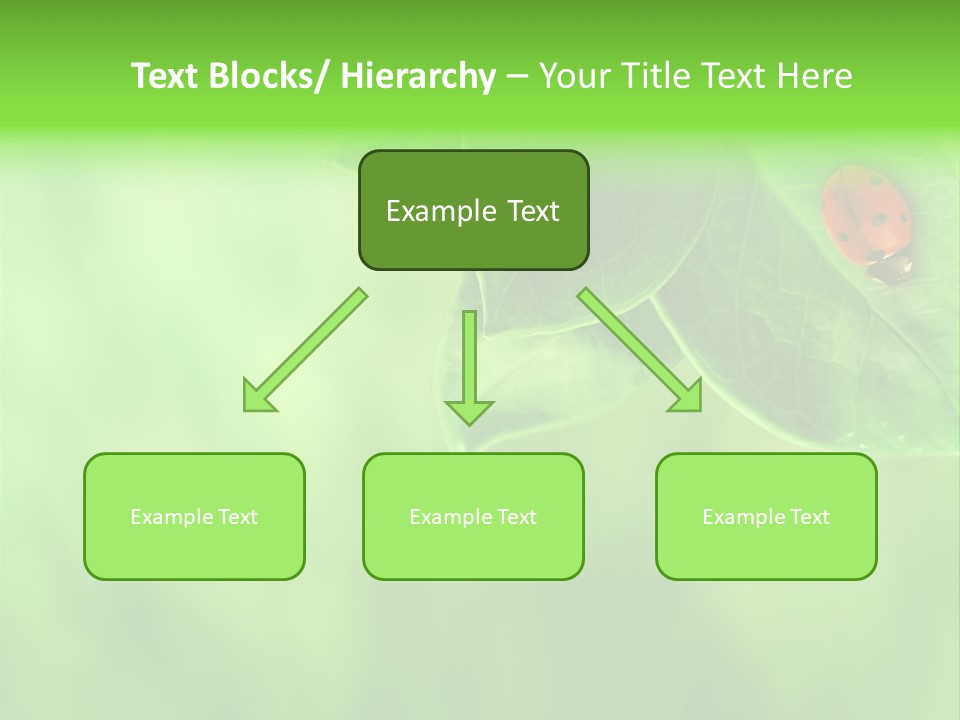 Text Blocks/ Hierarchy – Your Title Text Here

Example Text

Example Text

Example Text

Example Text